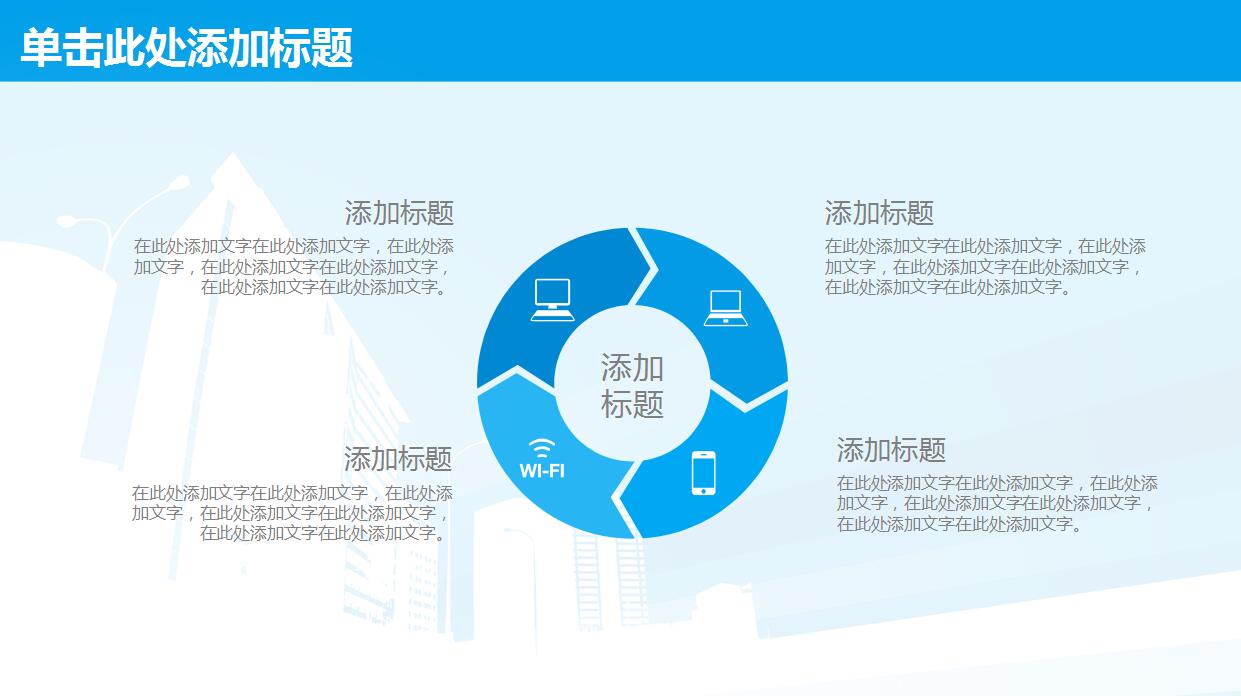 单击此处添加标题

添加标题
在此处添加文字在此处添加文字，在此处添加文字，在此处添加文字在此处添加文字，在此处添加文字在此处添加文字。

添加标题
在此处添加文字在此处添加文字，在此处添加文字，在此处添加文字在此处添加文字，在此处添加文字在此处添加文字。

添加标题

WI-FI

添加标题
在此处添加文字在此处添加文字，在此处添加文字，在此处添加文字在此处添加文字，在此处添加文字在此处添加文字。

添加标题
在此处添加文字在此处添加文字，在此处添加文字，在此处添加文字在此处添加文字，在此处添加文字在此处添加文字。